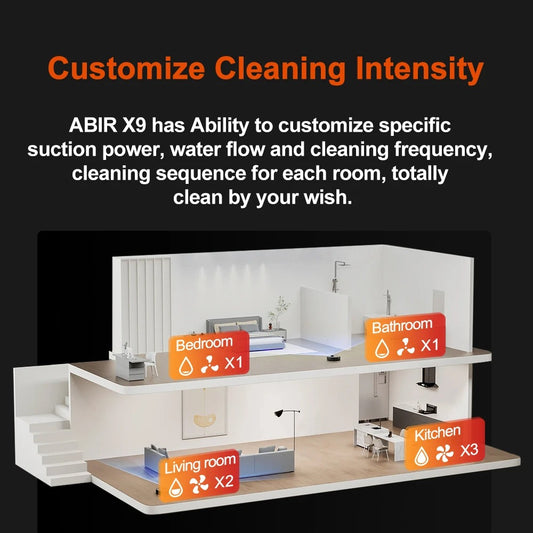 Customize Cleaning Intensity

ABIR X9 has Ability to customize specific suction power, water flow and cleaning frequency, cleaning sequence for each room, totally clean by your wish.

Bedroom
X1

Bathroom
X1

Living room
X2

Kitchen
X3